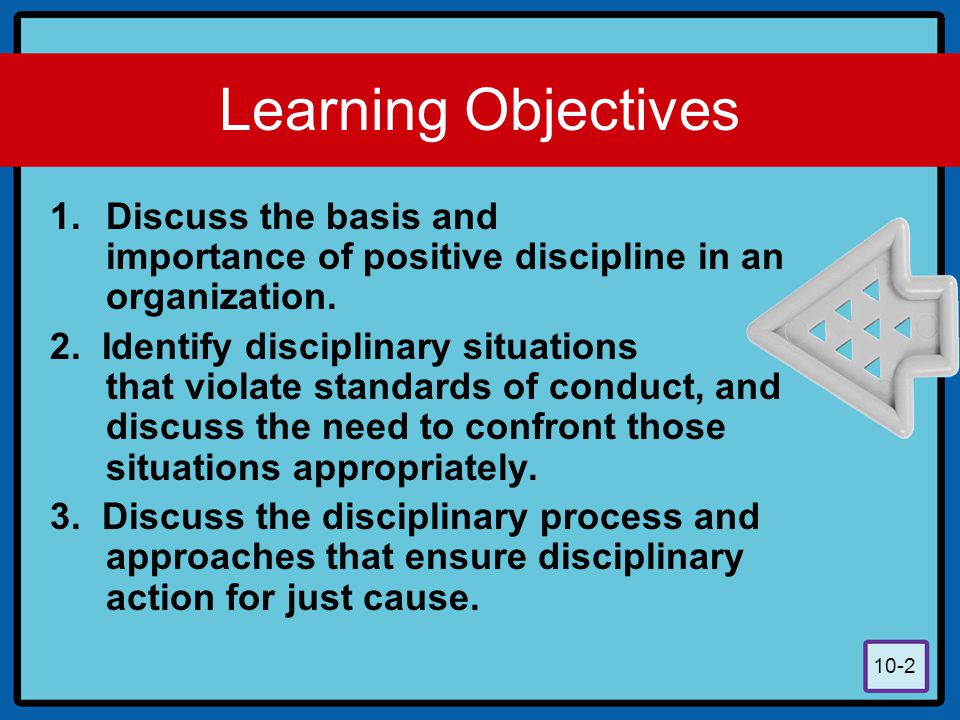 Learning Objectives

1. Discuss the basis and importance of positive discipline in an organization.

2. Identify disciplinary situations that violate standards of conduct, and discuss the need to confront those situations appropriately.

3. Discuss the disciplinary process and approaches that ensure disciplinary action for just cause.

10-2